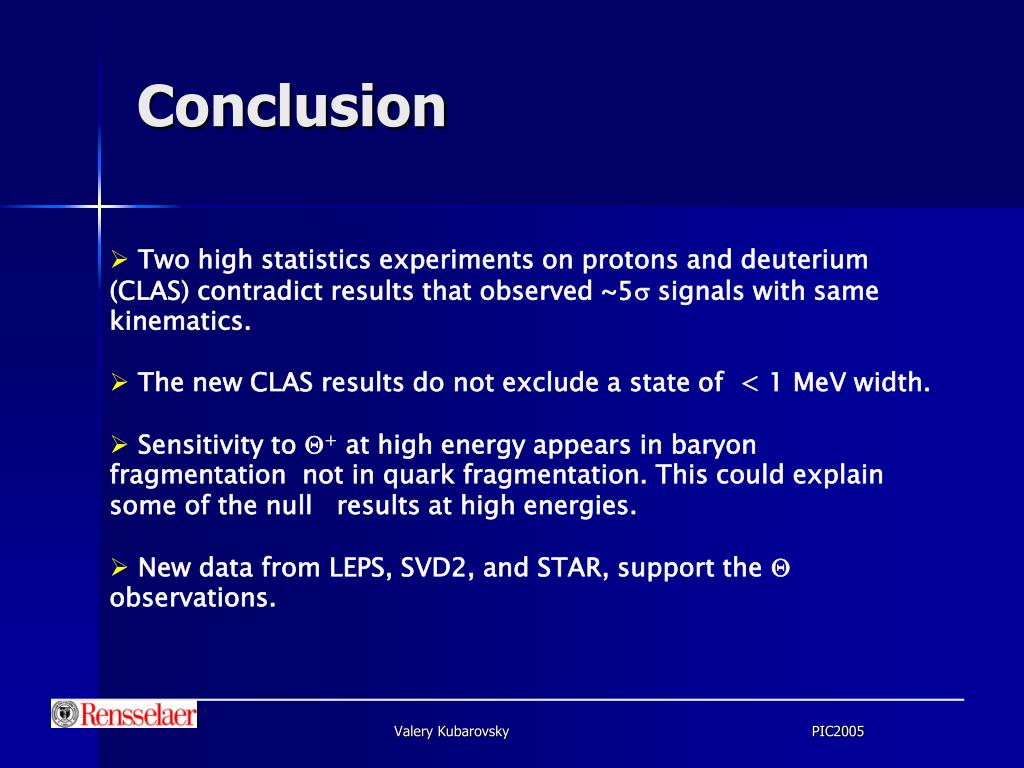 Conclusion

➢ Two high statistics experiments on protons and deuterium (CLAS) contradict results that observed ~5$\sigma$ signals with same kinematics.

➢ The new CLAS results do not exclude a state of < 1 MeV width.

➢ Sensitivity to $\Theta^+$ at high energy appears in baryon fragmentation not in quark fragmentation. This could explain some of the null results at high energies.

➢ New data from LEPS, SVD2, and STAR, support the $\Theta$ observations.

Rensselaer

Valery Kubarovsky

PIC2005